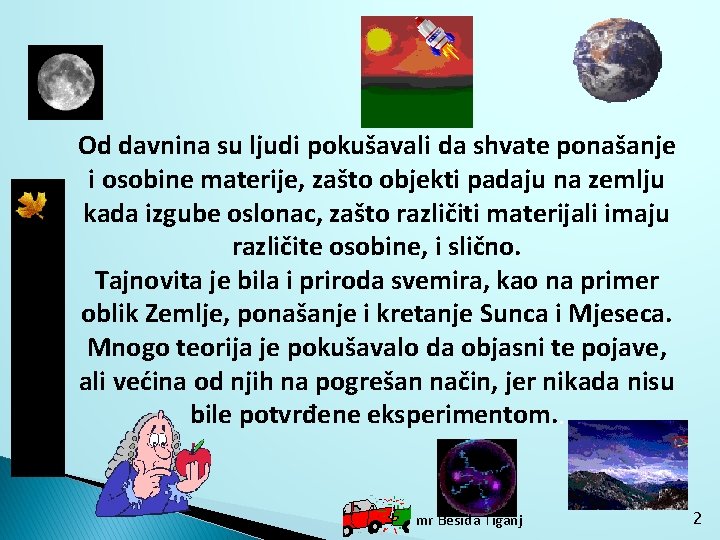 Od davnina su ljudi pokušavali da shvate ponašanje i osobine materije, zašto objekti padaju na zemlju kada izgube oslonac, zašto različiti materijali imaju različite osobine, i slično.
Tajnovita je bila i priroda svemira, kao na primer oblik Zemlje, ponašanje i kretanje Sunca i Mjeseca. Mnogo teorija je pokušavalo da objasni te pojave, ali većina od njih na pogrešan način, jer nikada nisu bile potvrđene eksperimentom.

mr Besida Tiganj

2